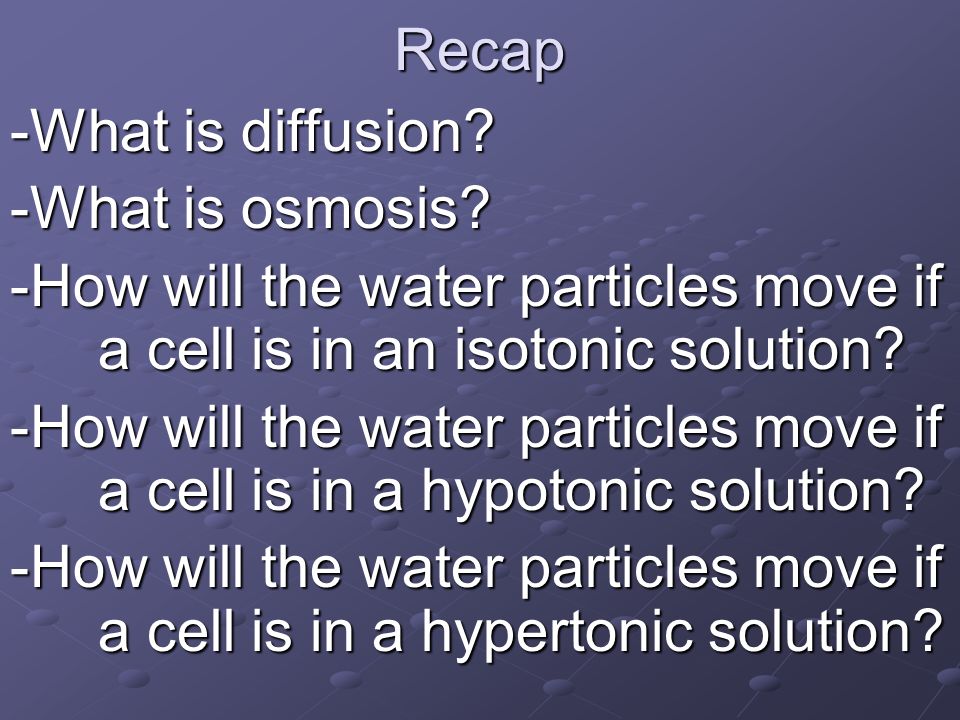 Recap

-What is diffusion?

-What is osmosis?

-How will the water particles move if a cell is in an isotonic solution?

-How will the water particles move if a cell is in a hypotonic solution?

-How will the water particles move if a cell is in a hypertonic solution?